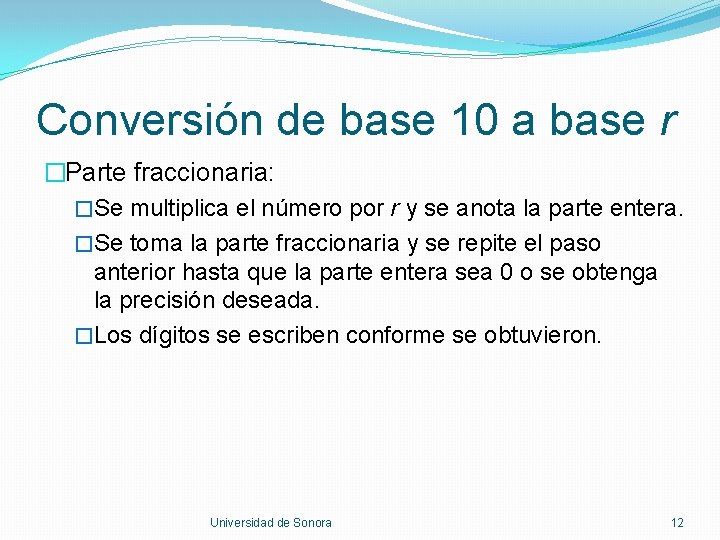 Conversión de base 10 a base r

□Parte fraccionaria:

□Se multiplica el número por r y se anota la parte entera.

□Se toma la parte fraccionaria y se repite el paso anterior hasta que la parte entera sea 0 o se obtenga la precisión deseada.

□Los dígitos se escriben conforme se obtuvieron.

Universidad de Sonora

12